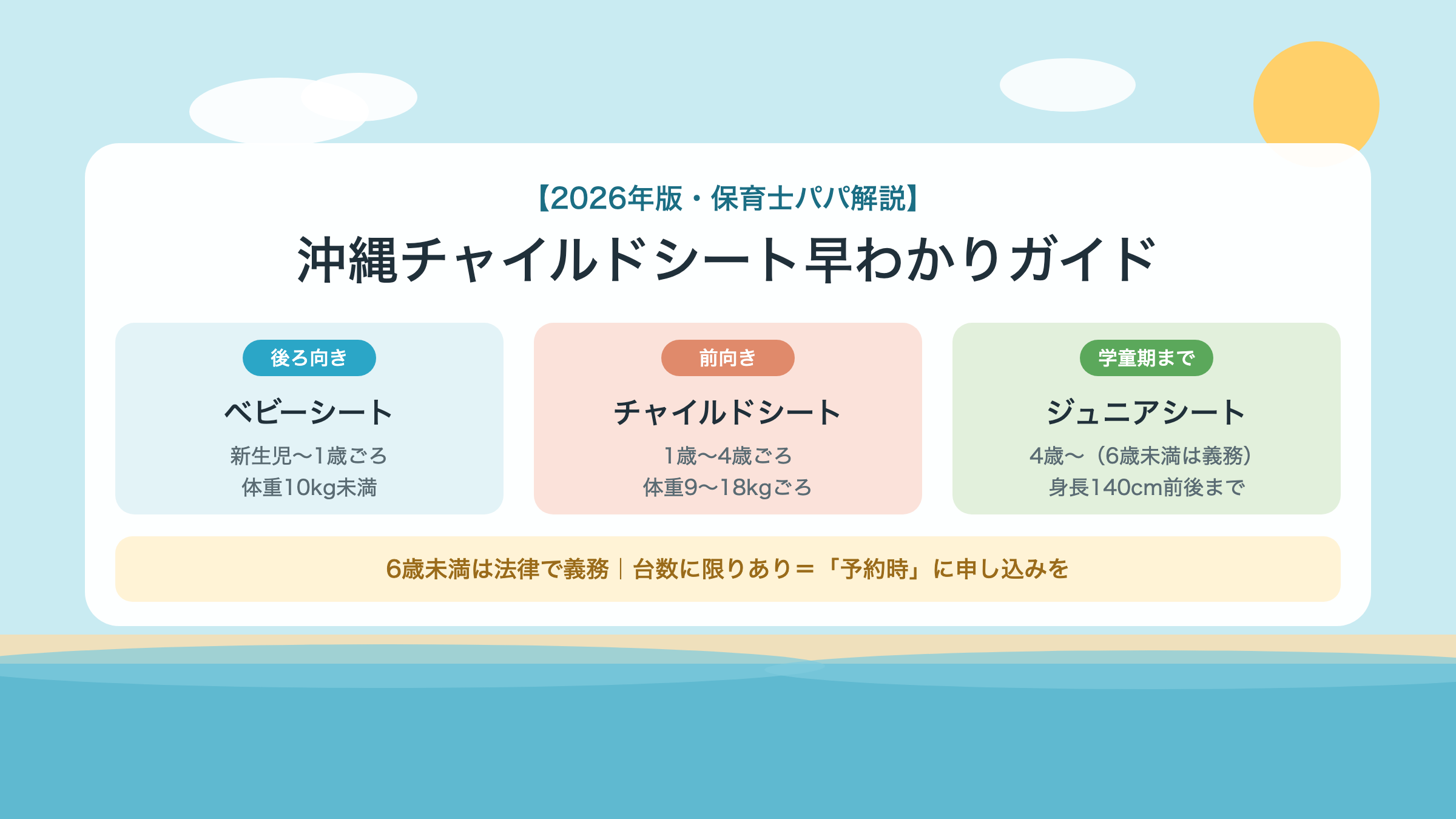 【2026年版・保育士パパ解説】

沖縄チャイルドシート早わかりガイド

後ろ向き

ベビーシート

新生児〜1歳ごろ
体重10kg未満

前向き

チャイルドシート

1歳〜4歳ごろ
体重9〜18kgごろ

学童期まで

ジュニアシート

4歳〜（6歳未満は義務）
身長140cm前後まで

6歳未満は法律で義務｜台数に限りあり＝「予約時」に申し込みを